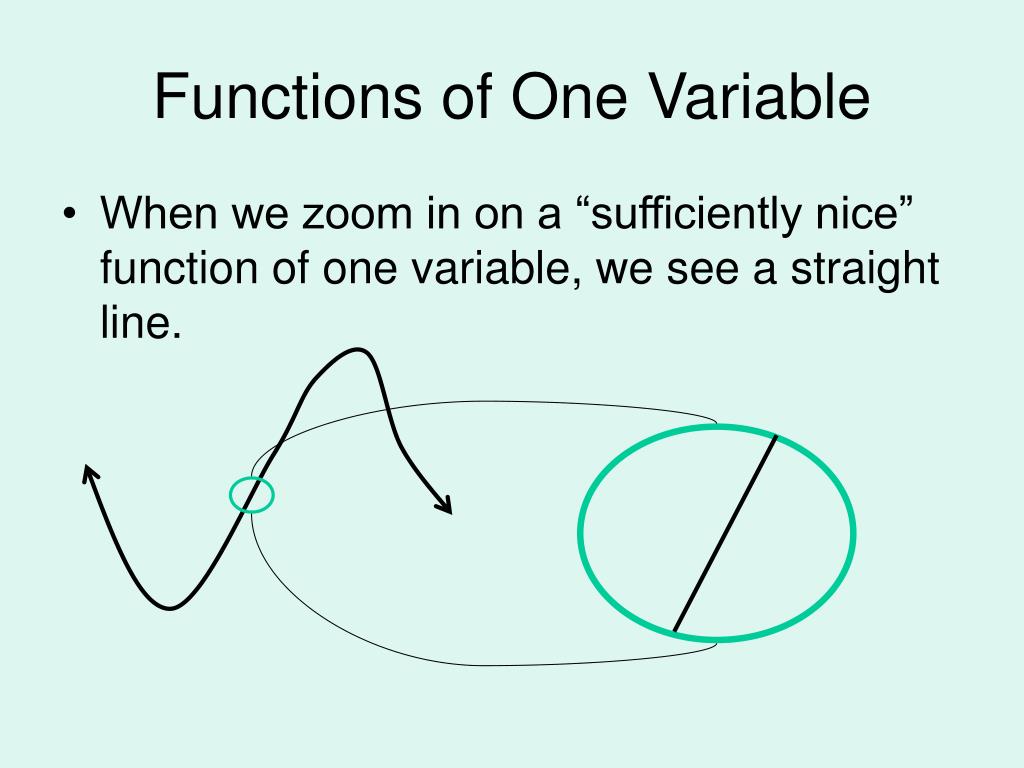 Functions of One Variable

• When we zoom in on a “sufficiently nice” function of one variable, we see a straight line.